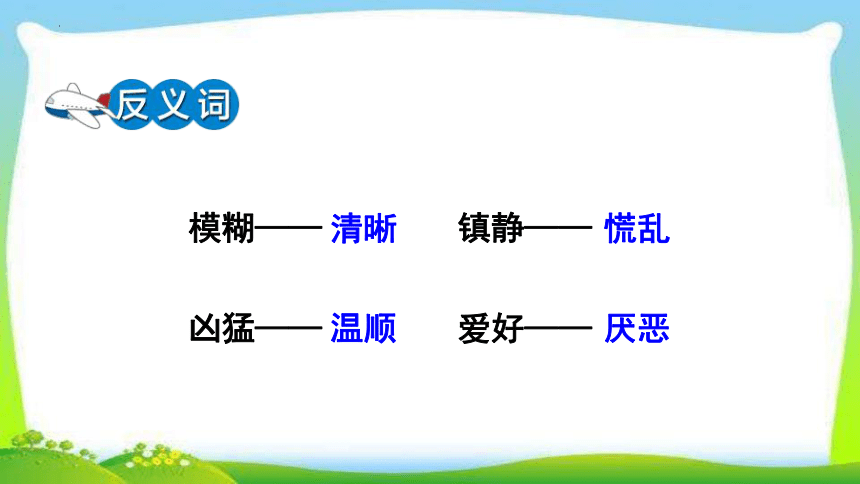 反义词

模糊—— 清晰 镇静—— 慌乱

凶猛—— 温顺 爱好—— 厌恶